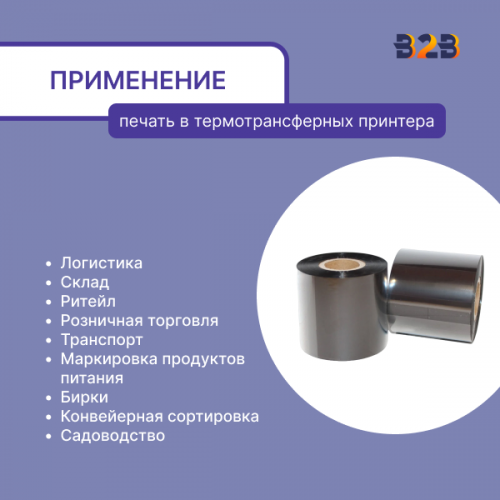 B2B

ПРИМЕНЕНИЕ

печать в термотрансферных принтера

- Логистика
- Склад
- Ритейл
- Розничная торговля
- Транспорт
- Маркировка продуктов питания
- Бирки
- Конвейерная сортировка
- Садоводство